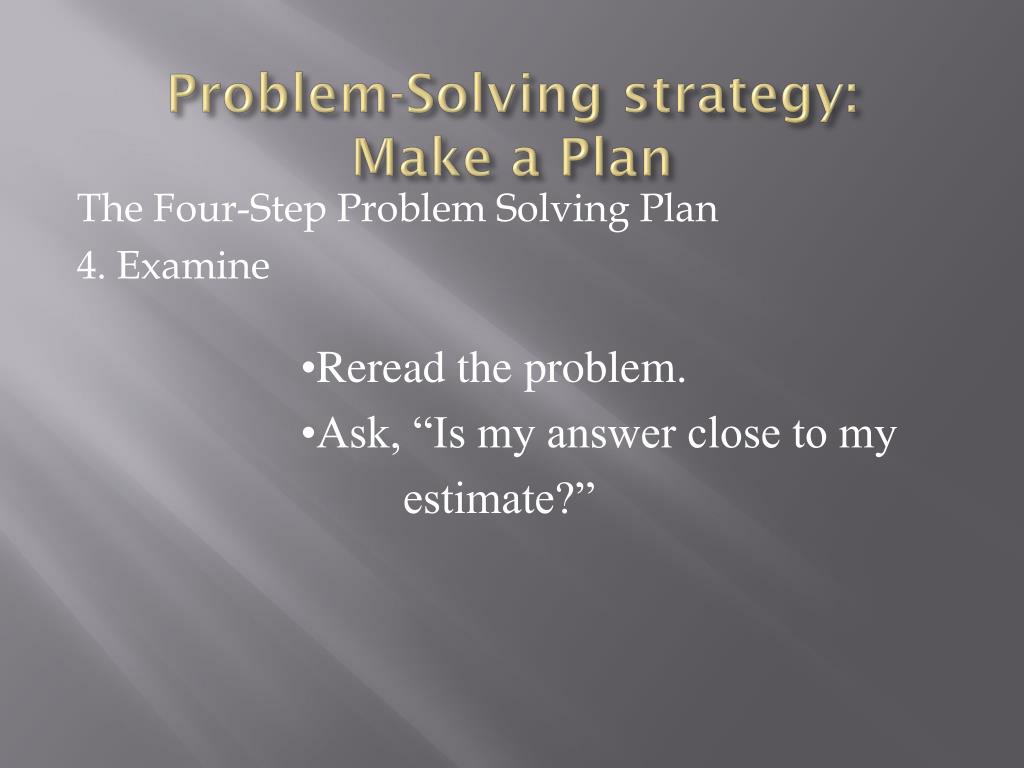 Problem-Solving strategy: Make a Plan

The Four-Step Problem Solving Plan
4. Examine

•Reread the problem.
•Ask, “Is my answer close to my estimate?”